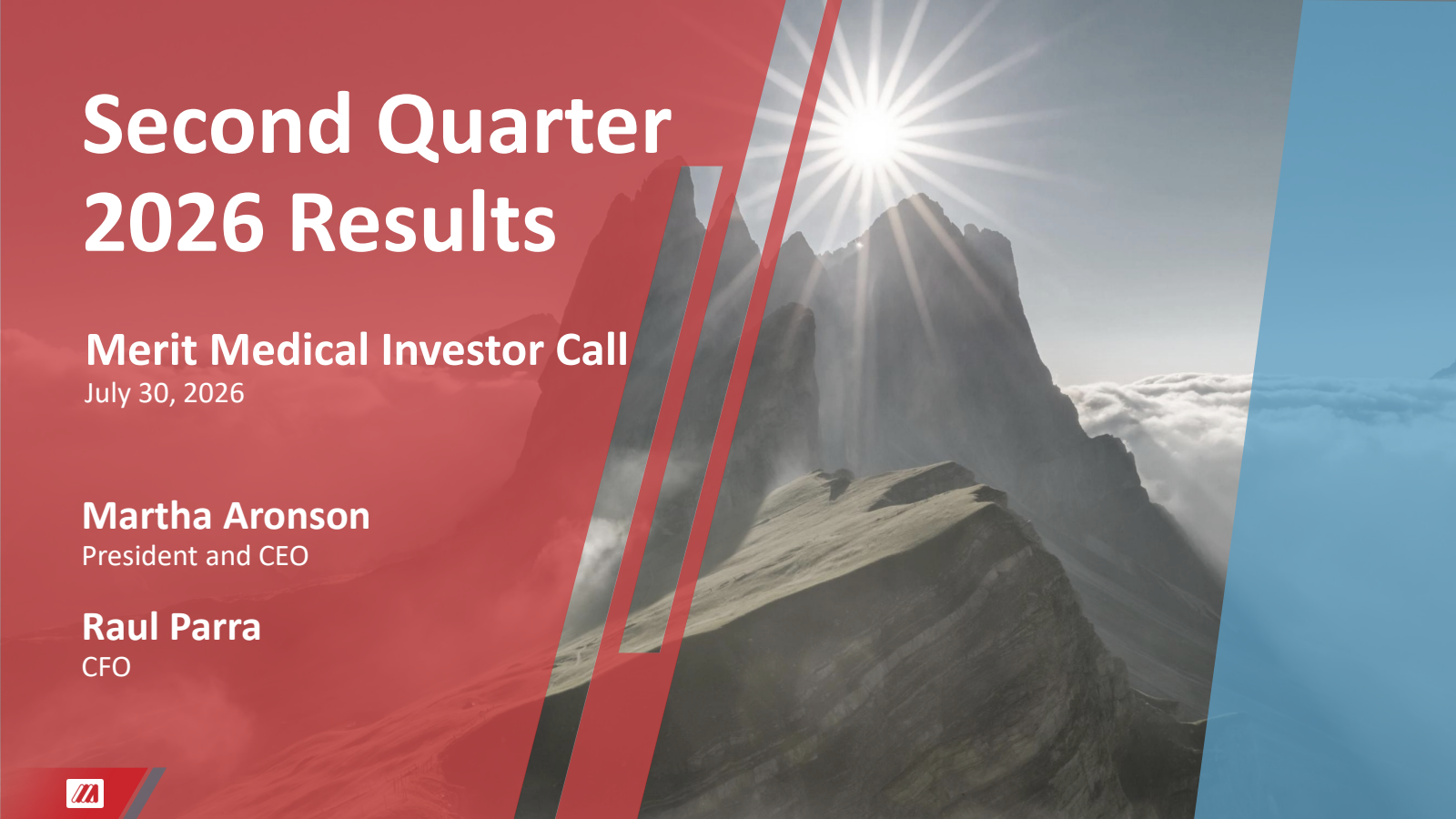 Second Quarter 2026 Results

Merit Medical Investor Call
July 30, 2026

Martha Aronson
President and CEO

Raul Parra
CFO